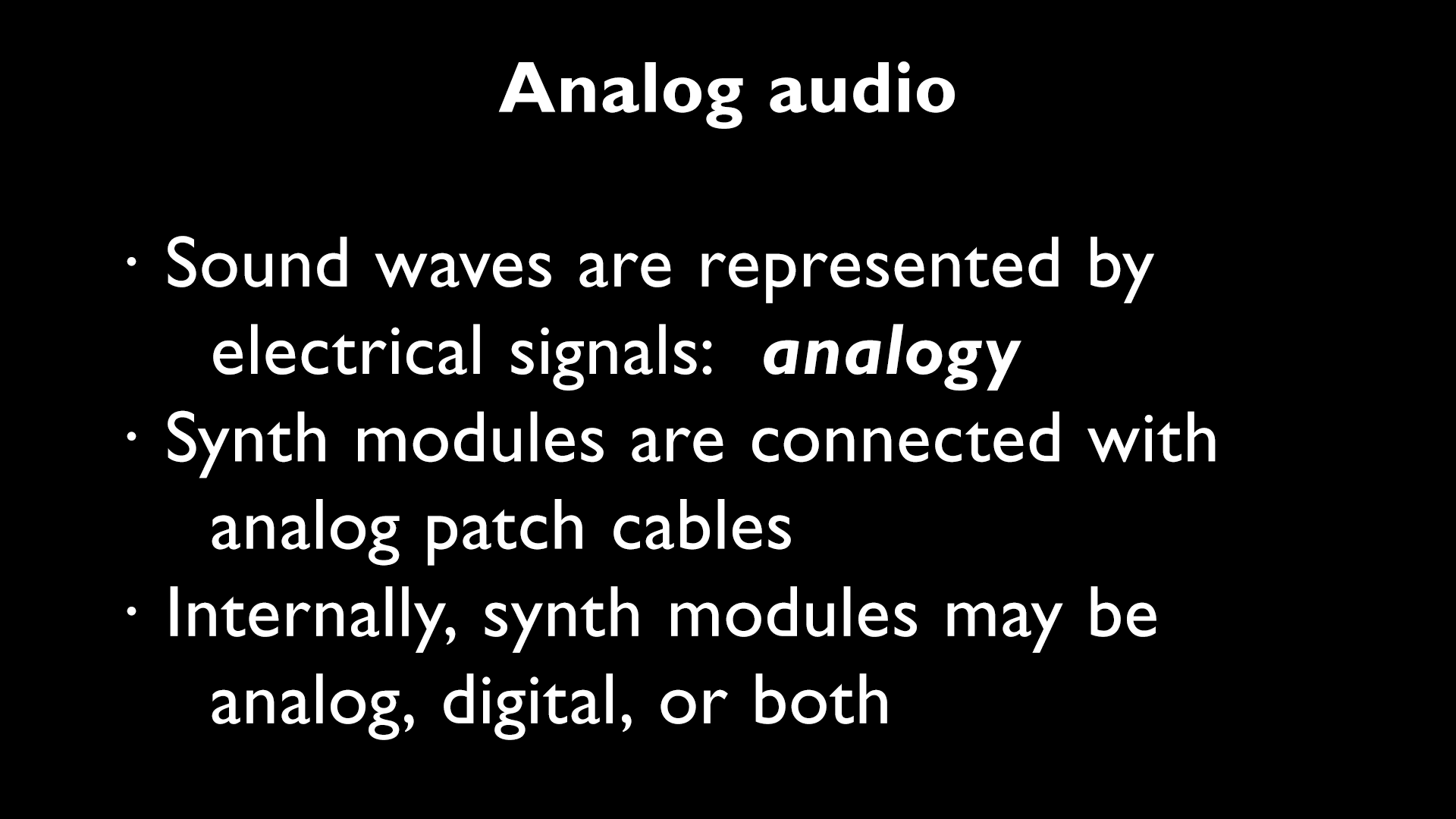 Analog audio

· Sound waves are represented by electrical signals: analogy
· Synth modules are connected with analog patch cables
· Internally, synth modules may be analog, digital, or both